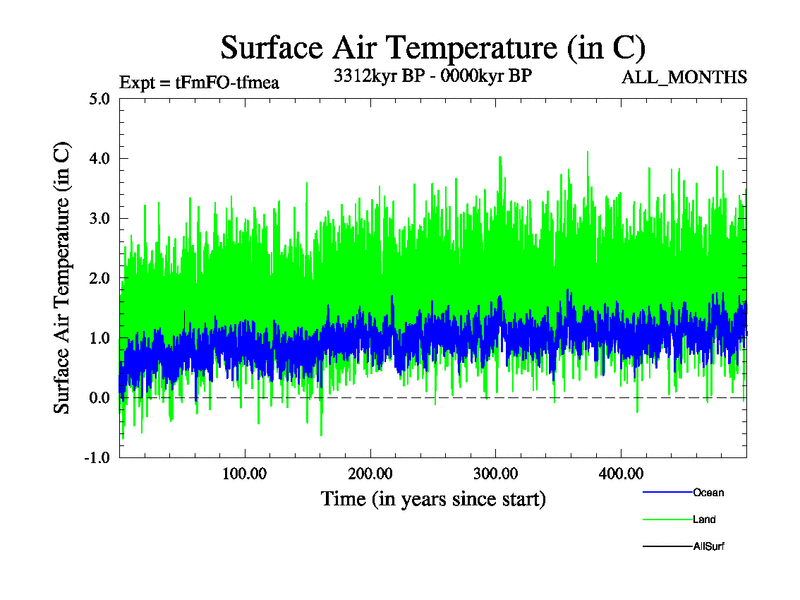 Surface Air Temperature (in C)

Expt = tFmFO-tfmea

3312kyr BP - 0000kyr BP

ALL_MONTHS

Surface Air Temperature (in C)

5.0
4.0
3.0
2.0
1.0
0.0
-1.0

100.00
200.00
300.00
400.00

Time (in years since start)

Ocean
Land
AllSurf